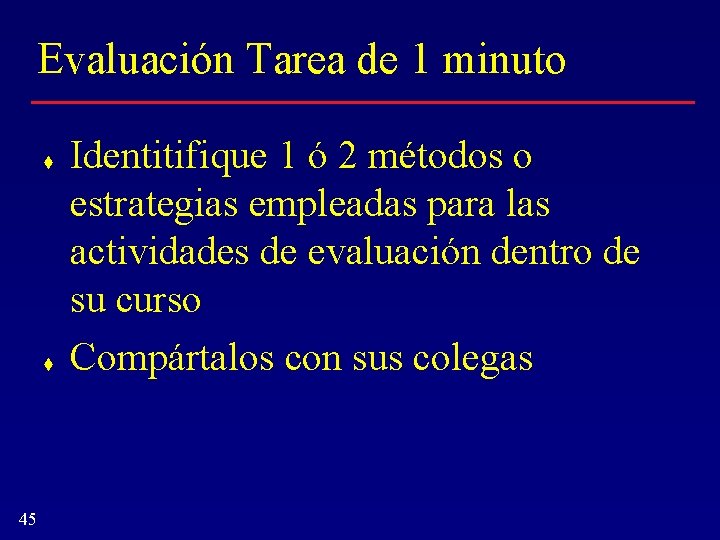 Evaluación Tarea de 1 minuto

- Identitifique 1 ó 2 métodos o estrategias empleadas para las actividades de evaluación dentro de su curso
- Compártalos con sus colegas

45